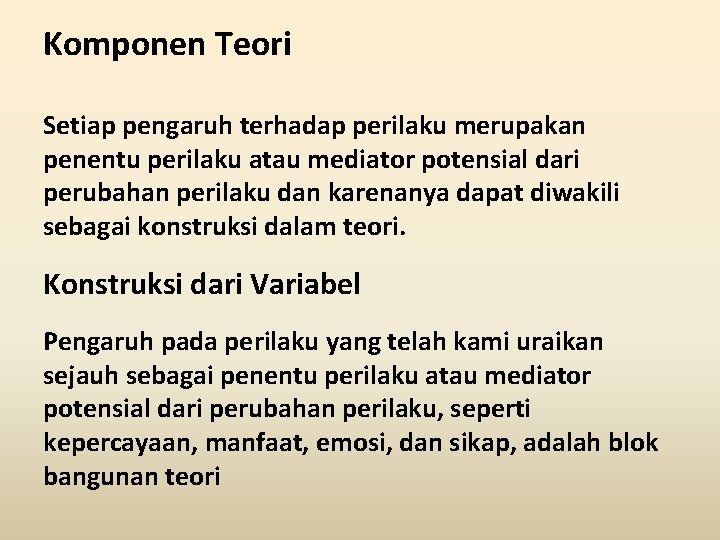 Komponen Teori

Setiap pengaruh terhadap perilaku merupakan penentu perilaku atau mediator potensial dari perubahan perilaku dan karenanya dapat diwakili sebagai konstruksi dalam teori.

Konstruksi dari Variabel

Pengaruh pada perilaku yang telah kami uraikan sejauh sebagai penentu perilaku atau mediator potensial dari perubahan perilaku, seperti kepercayaan, manfaat, emosi, dan sikap, adalah blok bangunan teori